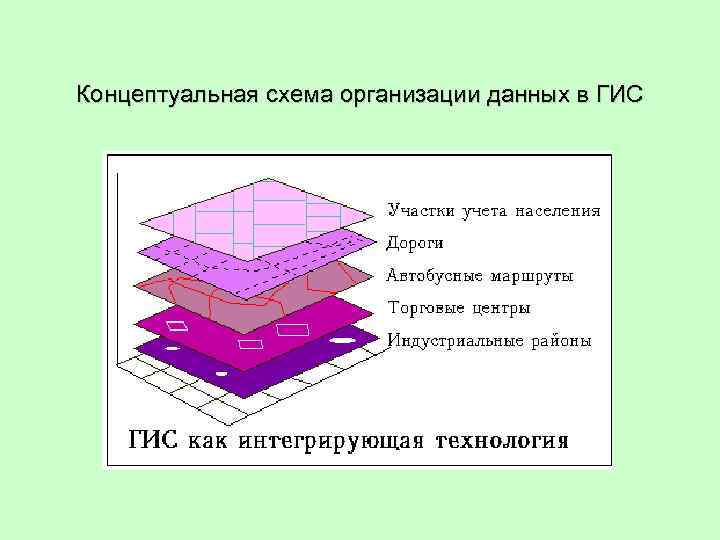 Концептуальная схема организации данных в ГИС

Участки учета населения
Дороги
Автобусные маршруты
Торговые центры
Индустриальные районы

ГИС как интегрирующая технология